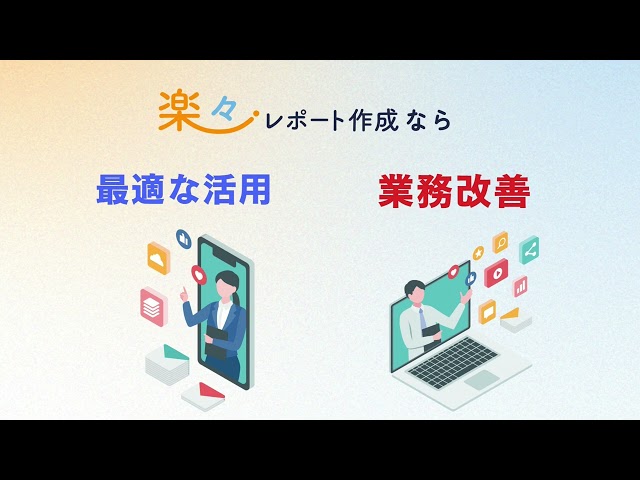 楽々レポート作成なら

最適な活用

業務改善